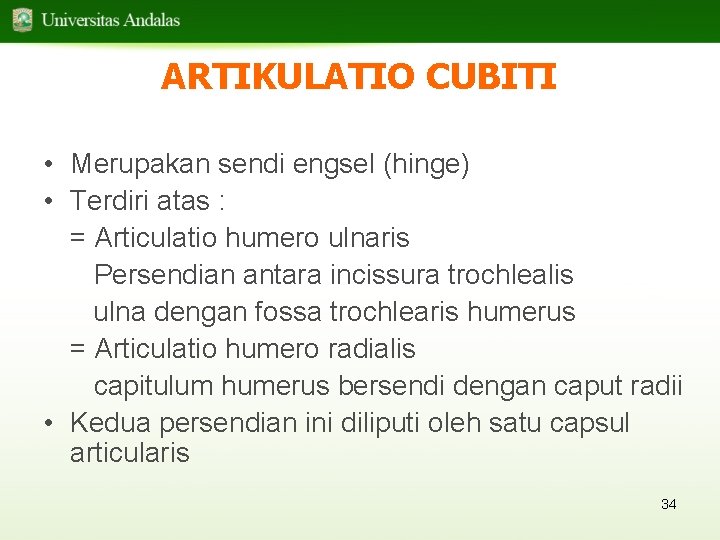 Universitas Andalas

ARTIKULATIO CUBITI

• Merupakan sendi engsel (hinge)
• Terdiri atas :
= Articulatio humero ulnaris
Persendian antara incissura trochlealis ulna dengan fossa trochlearis humerus
= Articulatio humero radialis
capitulum humerus bersendi dengan caput radii
• Kedua persendian ini diliputi oleh satu capsul articularis

34